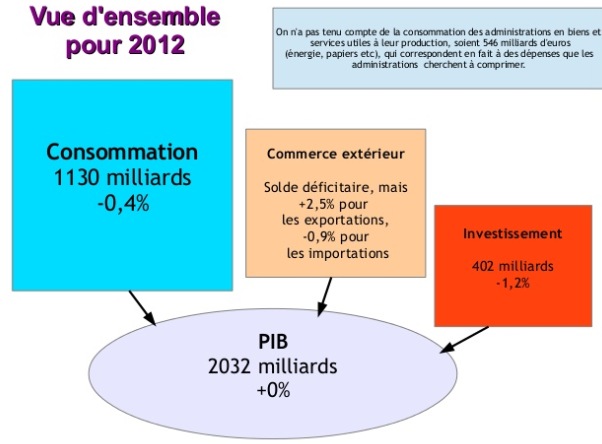 Vue d'ensemble pour 2012

On n'a pas tenu compte de la consommation des administrations en biens et services utiles à leur production, soient 546 milliards d'euros (énergie, papiers etc), qui correspondent en fait à des dépenses que les administrations cherchent à comprimer.

Consommation
1130 milliards
-0,4%

Commerce extérieur

Solde déficitaire, mais +2,5% pour les exportations, -0,9% pour les importations

Investissement

402 milliards
-1,2%

PIB
2032 milliards
+0%